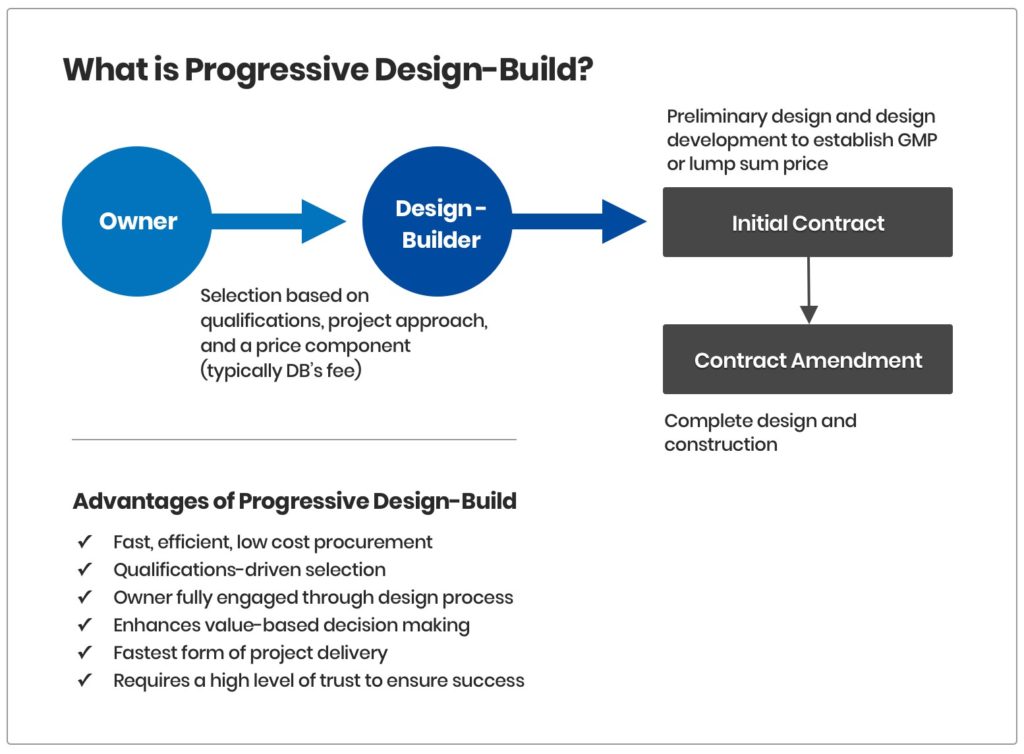 What is Progressive Design-Build?

Owner

Design-Builder

Selection based on qualifications, project approach, and a price component (typically DB's fee)

Preliminary design and design development to establish GMP or lump sum price

Initial Contract

Contract Amendment

Complete design and construction

Advantages of Progressive Design-Build

✓ Fast, efficient, low cost procurement
✓ Qualifications-driven selection
✓ Owner fully engaged through design process
✓ Enhances value-based decision making
✓ Fastest form of project delivery
✓ Requires a high level of trust to ensure success